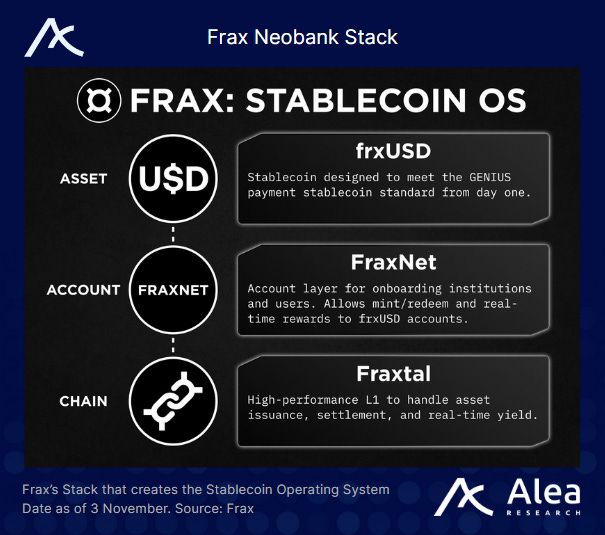 Frax Neobank Stack

FRAX: STABLECOIN OS

ASSET

U$D

frxUSD

Stablecoin designed to meet the GENIUS payment stablecoin standard from day one.

ACCOUNT

FRAXNET

FraxNet

Account layer for onboarding institutions and users. Allows mint/redeem and real-time rewards to frxUSD accounts.

CHAIN

Fraxtal

High-performance L1 to handle asset issuance, settlement, and real-time yield.

Frax's Stack that creates the Stablecoin Operating System
Date as of 3 November. Source: Frax

Alea
RESEARCH